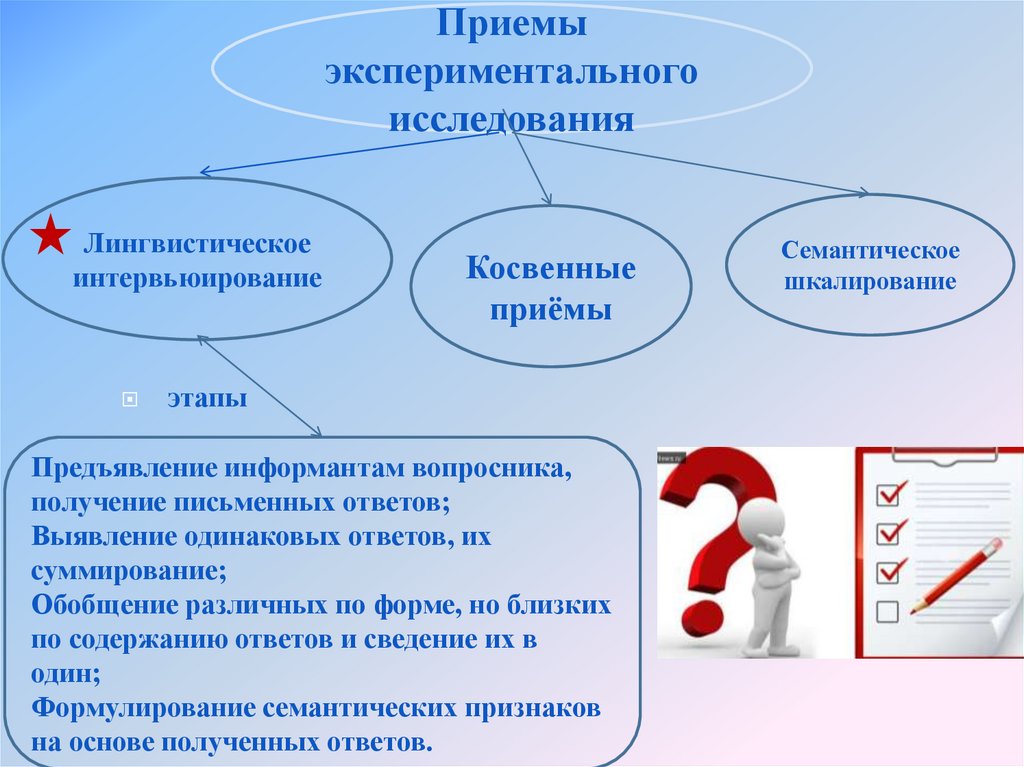 Приемы экспериментального исследования

Лингвистическое интервьюирование

Косвенные приёмы

Семантическое шкалирование

этапы

Предъявление информантам вопросника, получение письменных ответов;
Выявление одинаковых ответов, их суммирование;
Обобщение различных по форме, но близких по содержанию ответов и сведение их в один;
Формулирование семантических признаков на основе полученных ответов.